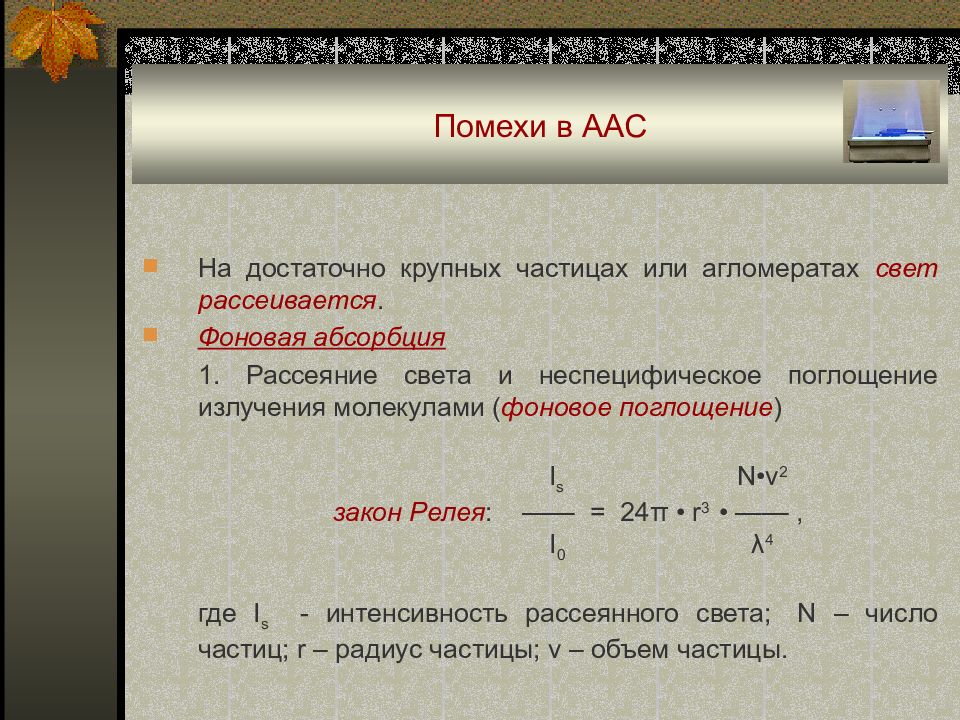 Помехи в ААС

На достаточно крупных частицах или агломератах свет рассеивается.

Фоновая абсорбция

1. Рассеяние света и неспецифическое поглощение излучения молекулами (фоновое поглощение)

закон Релея: $\frac{I_s}{I_0} = 24\pi \cdot r^3 \cdot \frac{N \cdot v^2}{\lambda^4}$ ,

где $I_s$ - интенсивность рассеянного света; N – число частиц; r – радиус частицы; v – объем частицы.